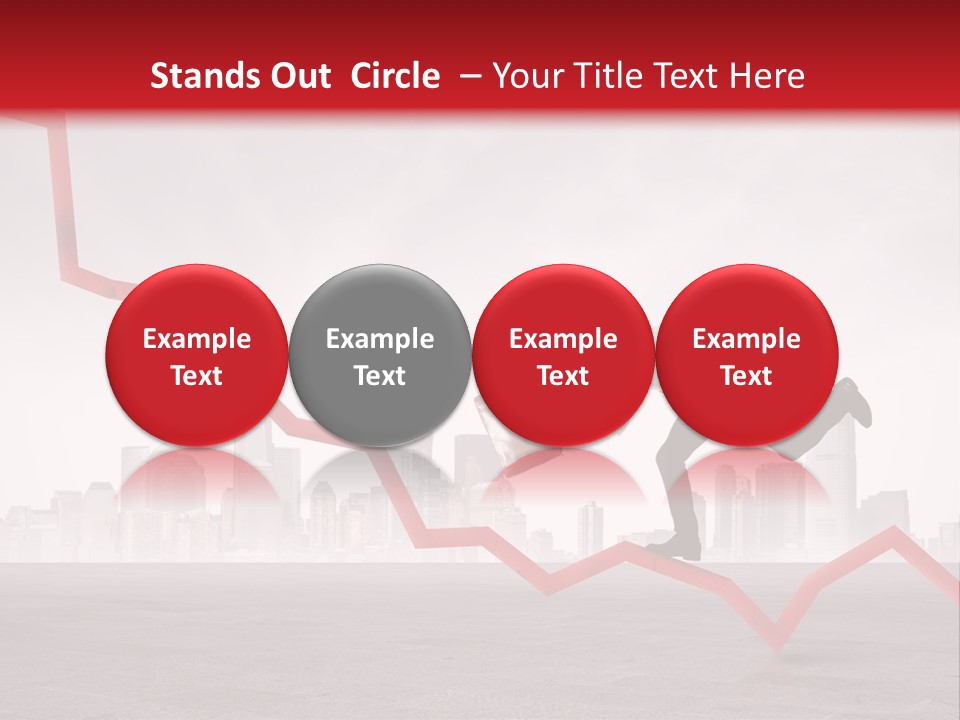 Stands Out Circle – Your Title Text Here

Example Text

Example Text

Example Text

Example Text